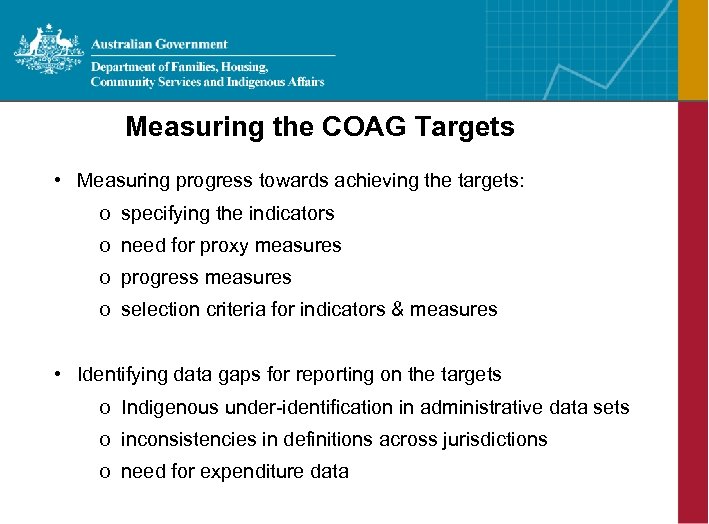 Australian Government
Department of Families, Housing, Community Services and Indigenous Affairs

Measuring the COAG Targets

• Measuring progress towards achieving the targets:
o specifying the indicators
o need for proxy measures
o progress measures
o selection criteria for indicators & measures

• Identifying data gaps for reporting on the targets
o Indigenous under-identification in administrative data sets
o inconsistencies in definitions across jurisdictions
o need for expenditure data